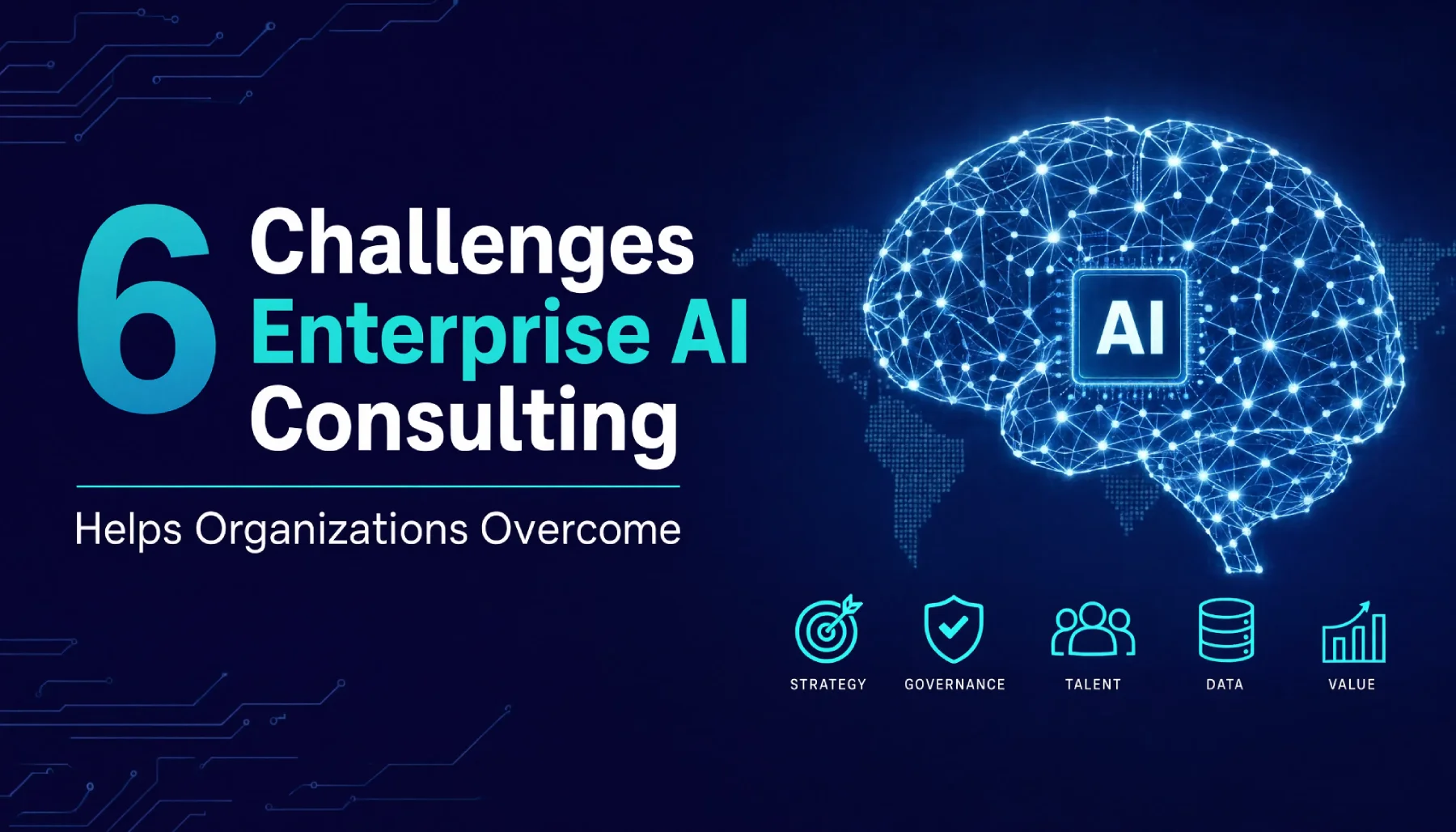 6 Challenges Enterprise AI Consulting

Helps Organizations Overcome

AI

STRATEGY

GOVERNANCE

TALENT

DATA

VALUE